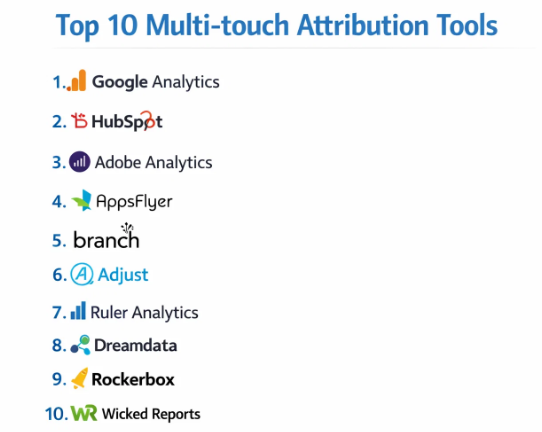 Top 10 Multi-touch Attribution Tools

1. Google Analytics

2. HubSpot

3. Adobe Analytics

4. AppsFlyer

5. branch

6. Adjust

7. Ruler Analytics

8. Dreamdata

9. Rockerbox

10. WR Wicked Reports